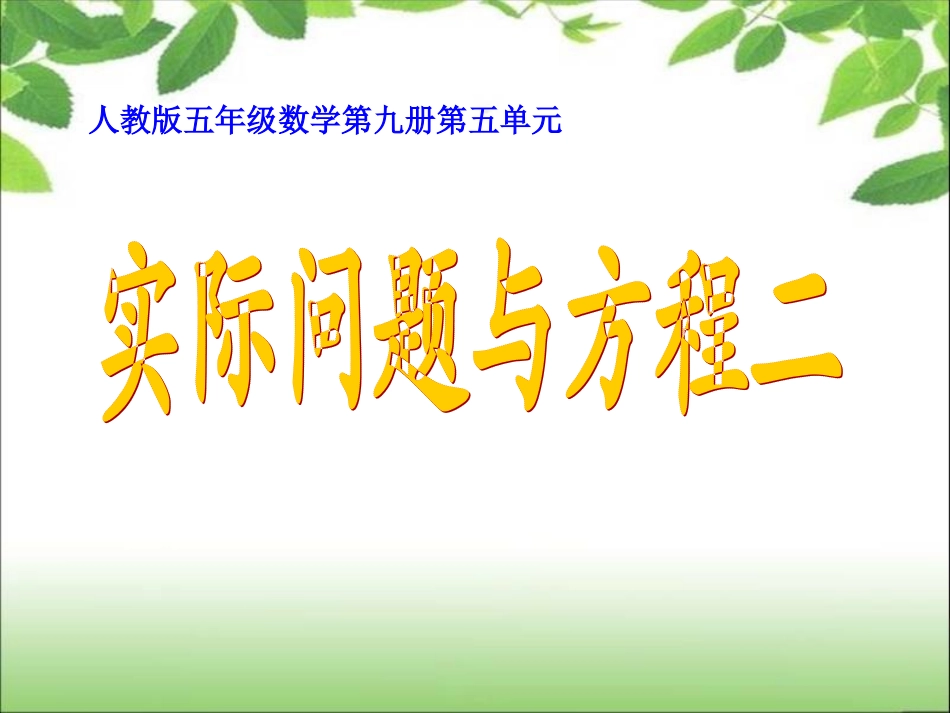 人教版五年级数学第九册第五单元

实际问题与方程二